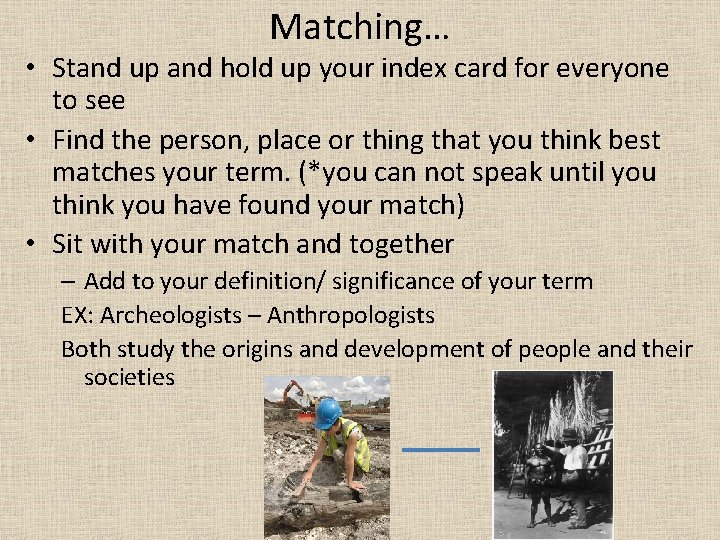 Matching…

• Stand up and hold up your index card for everyone to see

• Find the person, place or thing that you think best matches your term. (*you can not speak until you think you have found your match)

• Sit with your match and together
– Add to your definition/ significance of your term

EX: Archeologists – Anthropologists

Both study the origins and development of people and their societies